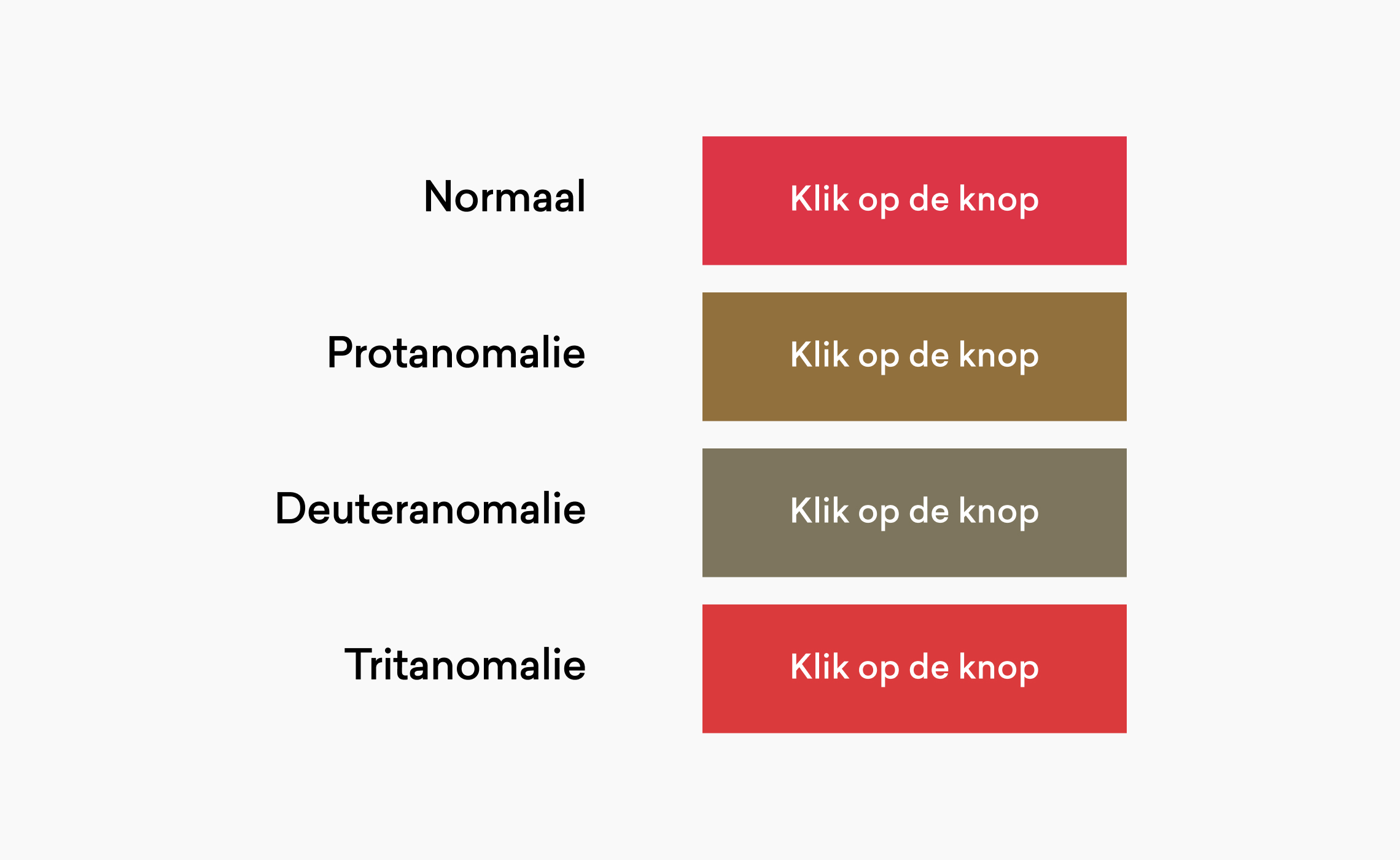 Normaal
Klik op de knop

Protanomalie
Klik op de knop

Deuteranomalie
Klik op de knop

Tritanomalie
Klik op de knop